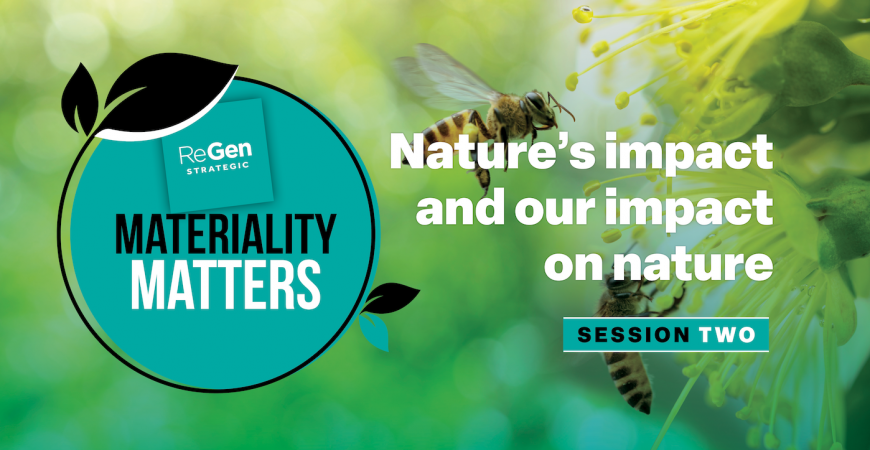 ReGen STRATEGIC

MATERIALITY MATTERS

Nature's impact and our impact on nature

SESSION TWO